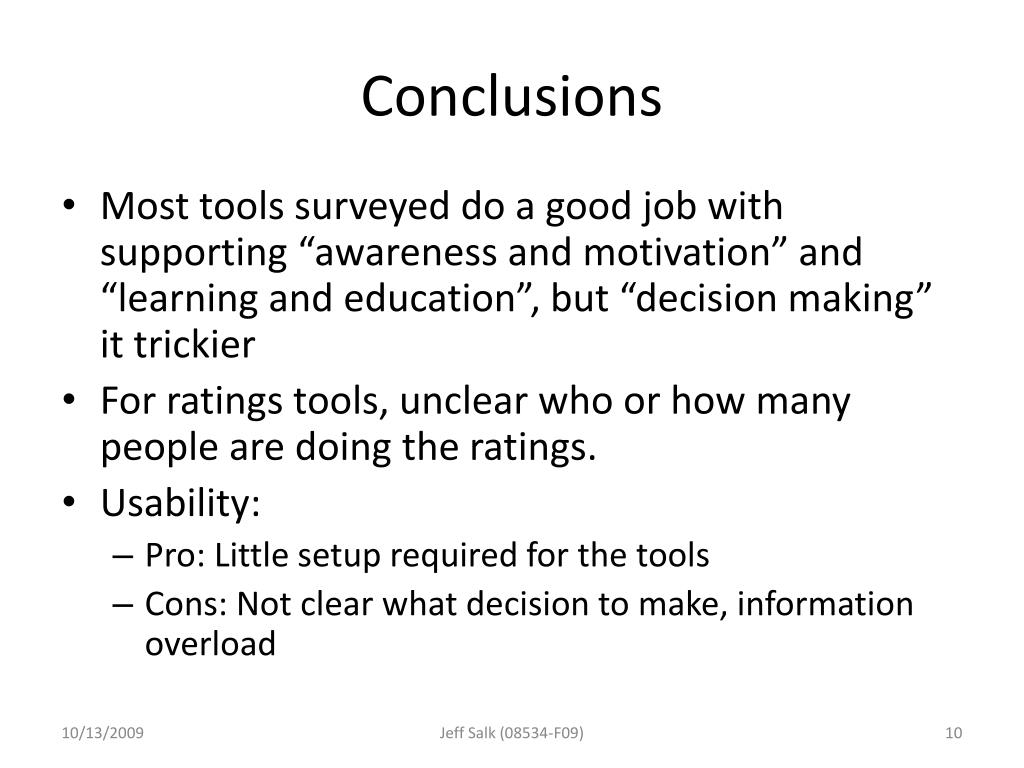 Conclusions

• Most tools surveyed do a good job with supporting “awareness and motivation” and “learning and education”, but “decision making” it trickier

• For ratings tools, unclear who or how many people are doing the ratings.

• Usability:
 – Pro: Little setup required for the tools
 – Cons: Not clear what decision to make, information overload

10/13/2009

Jeff Salk (08534-F09)

10